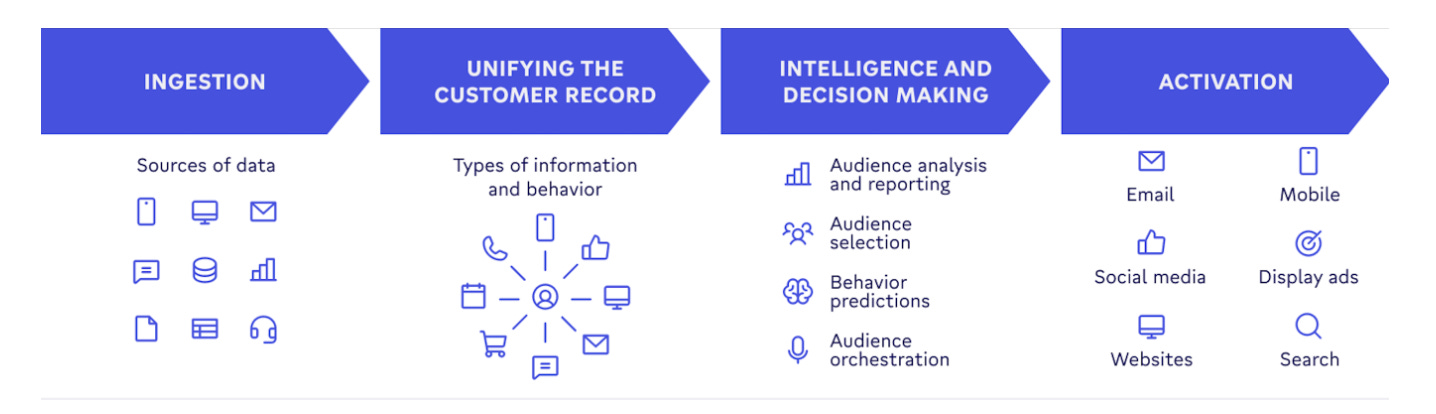 INGESTION

Sources of data

UNIFYING THE CUSTOMER RECORD

Types of information and behavior

INTELLIGENCE AND DECISION MAKING

Audience analysis and reporting

Audience selection

Behavior predictions

Audience orchestration

ACTIVATION

Email

Mobile

Social media

Display ads

Websites

Search